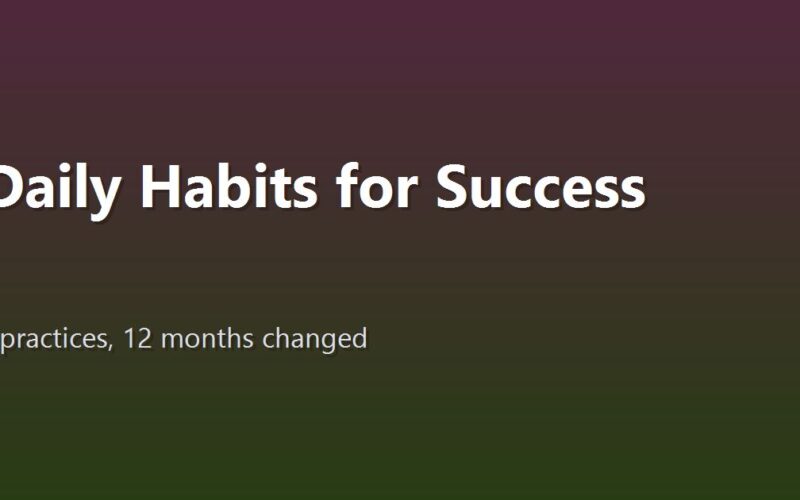 Daily Habits for Success

practices, 12 months changed